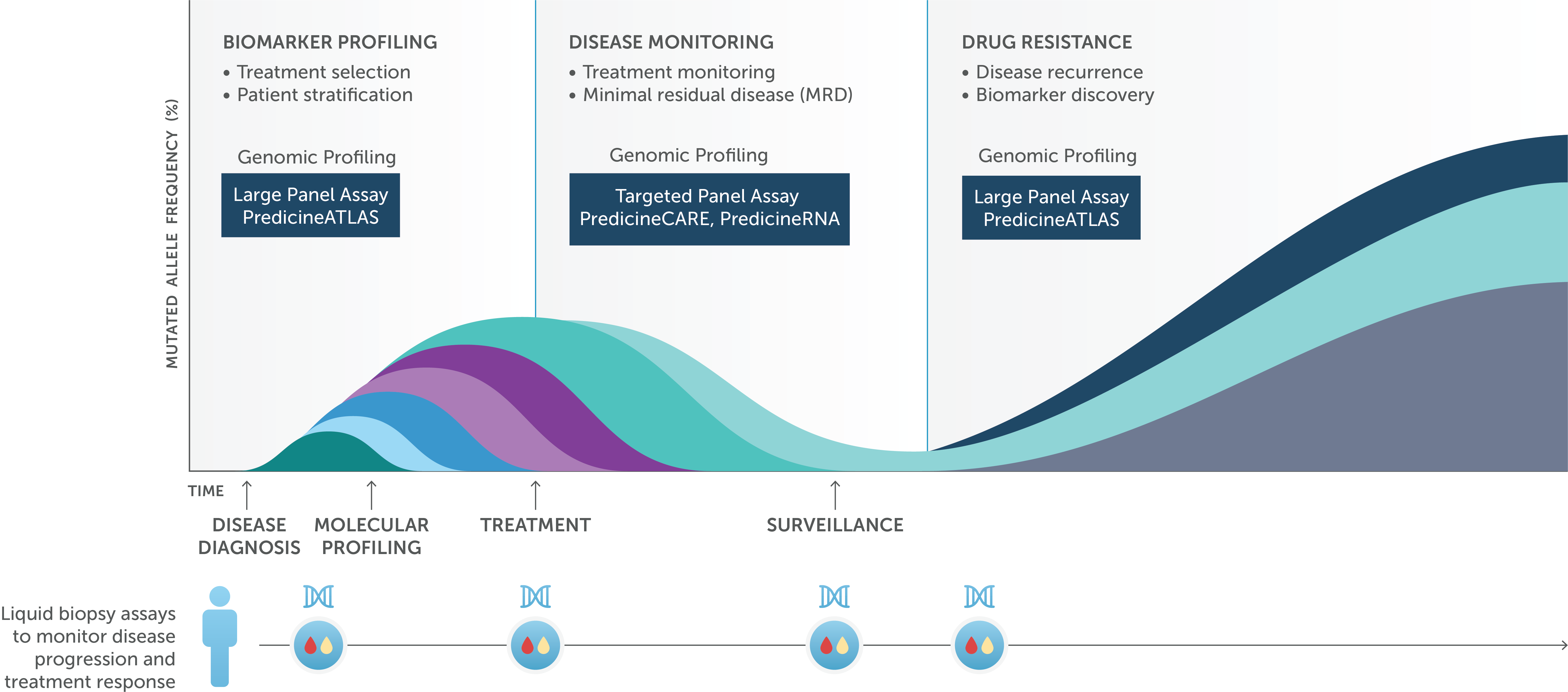 MUTATED ALLELE FREQUENCY (%)

BIOMARKER PROFILING
• Treatment selection
• Patient stratification

Genomic Profiling
Large Panel Assay
PredicineATLAS

DISEASE MONITORING
• Treatment monitoring
• Minimal residual disease (MRD)

Genomic Profiling
Targeted Panel Assay
PredicineCARE, PredicineRNA

DRUG RESISTANCE
• Disease recurrence
• Biomarker discovery

Genomic Profiling
Large Panel Assay
PredicineATLAS

TIME

DISEASE DIAGNOSIS

MOLECULAR PROFILING

TREATMENT

SURVEILLANCE

Liquid biopsy assays to monitor disease progression and treatment response